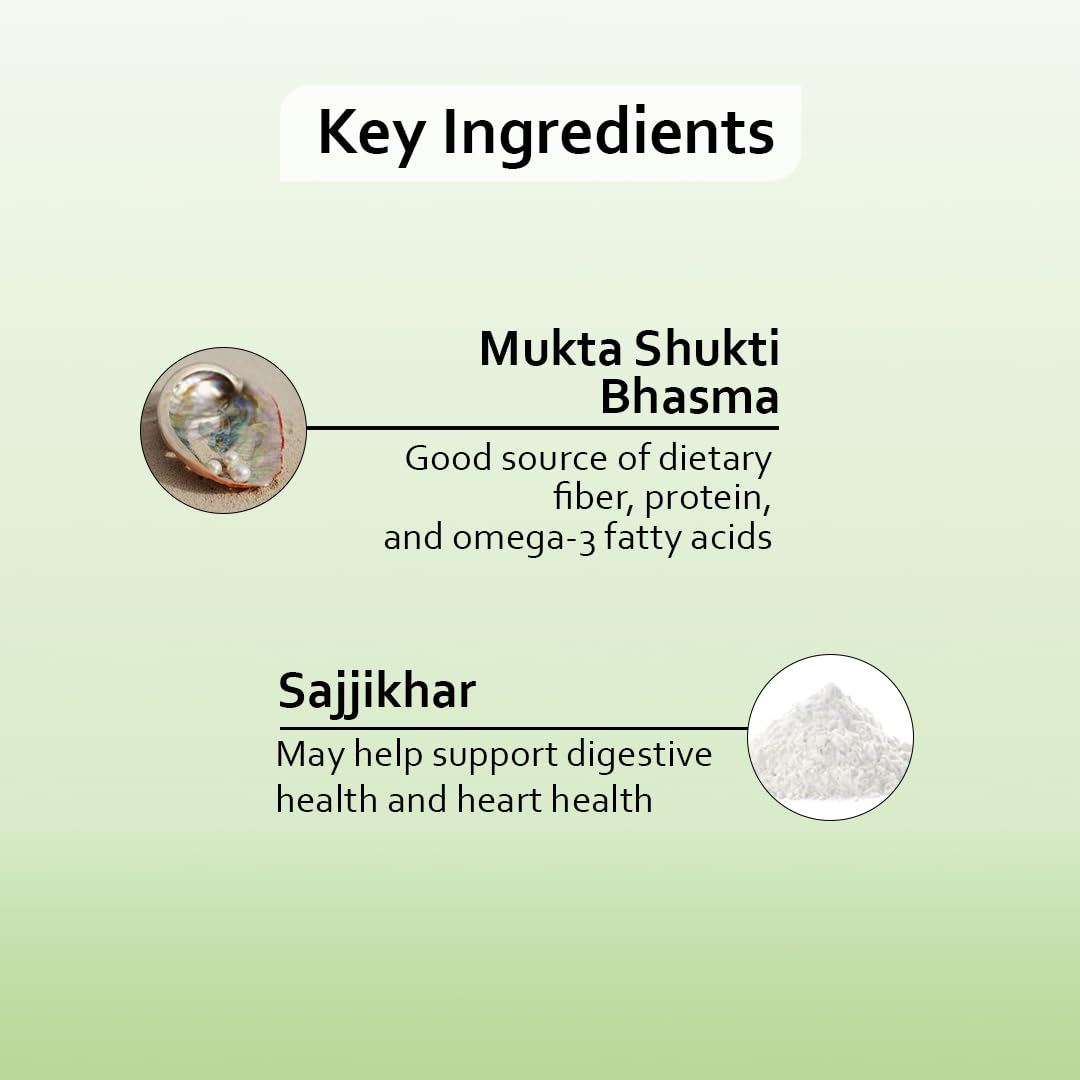 Key Ingredients

Mukta Shukti Bhasma

Good source of dietary fiber, protein, and omega-3 fatty acids

Sajjikhar

May help support digestive health and heart health